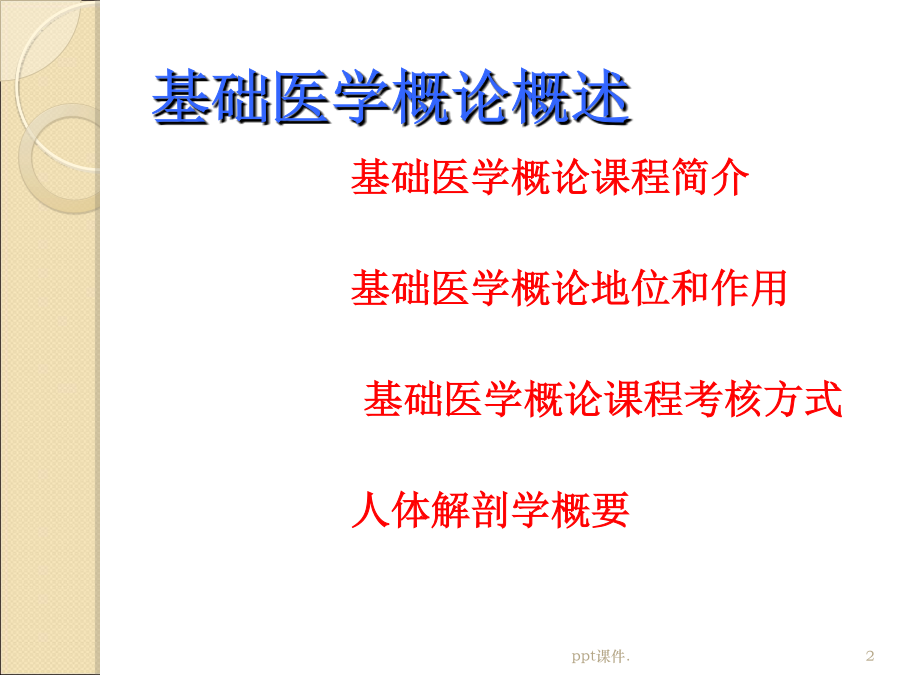 基础医学概论概述

基础医学概论课程简介

基础医学概论地位和作用

基础医学概论课程考核方式

人体解剖学概要

ppt课件.

2